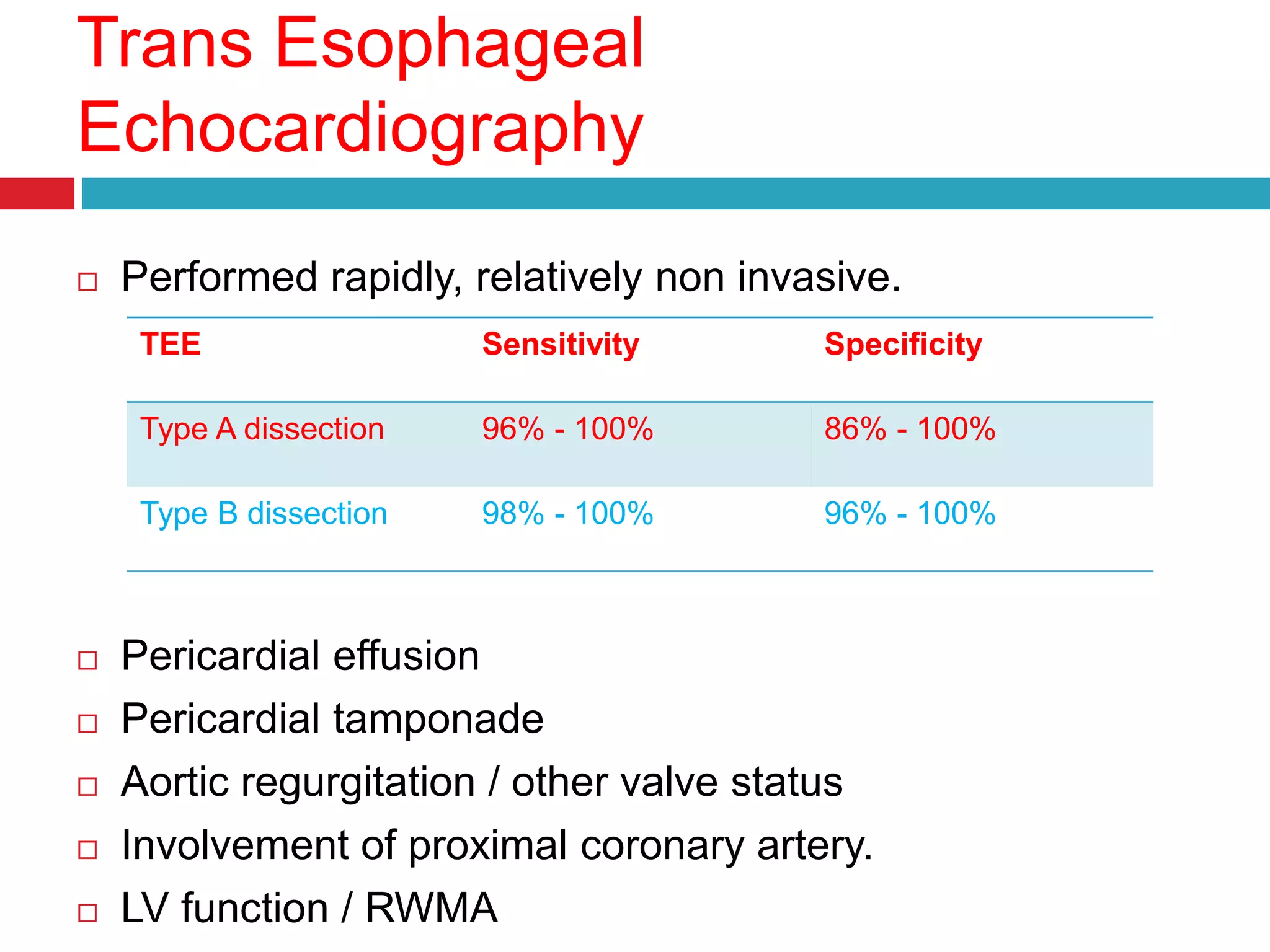 Trans Esophageal Echocardiography

□ Performed rapidly, relatively non invasive.

| TEE | Sensitivity | Specificity |
|---|---|---|
| Type A dissection | 96% - 100% | 86% - 100% |
| Type B dissection | 98% - 100% | 96% - 100% |

□ Pericardial effusion
□ Pericardial tamponade
□ Aortic regurgitation / other valve status
□ Involvement of proximal coronary artery.
□ LV function / RWMA